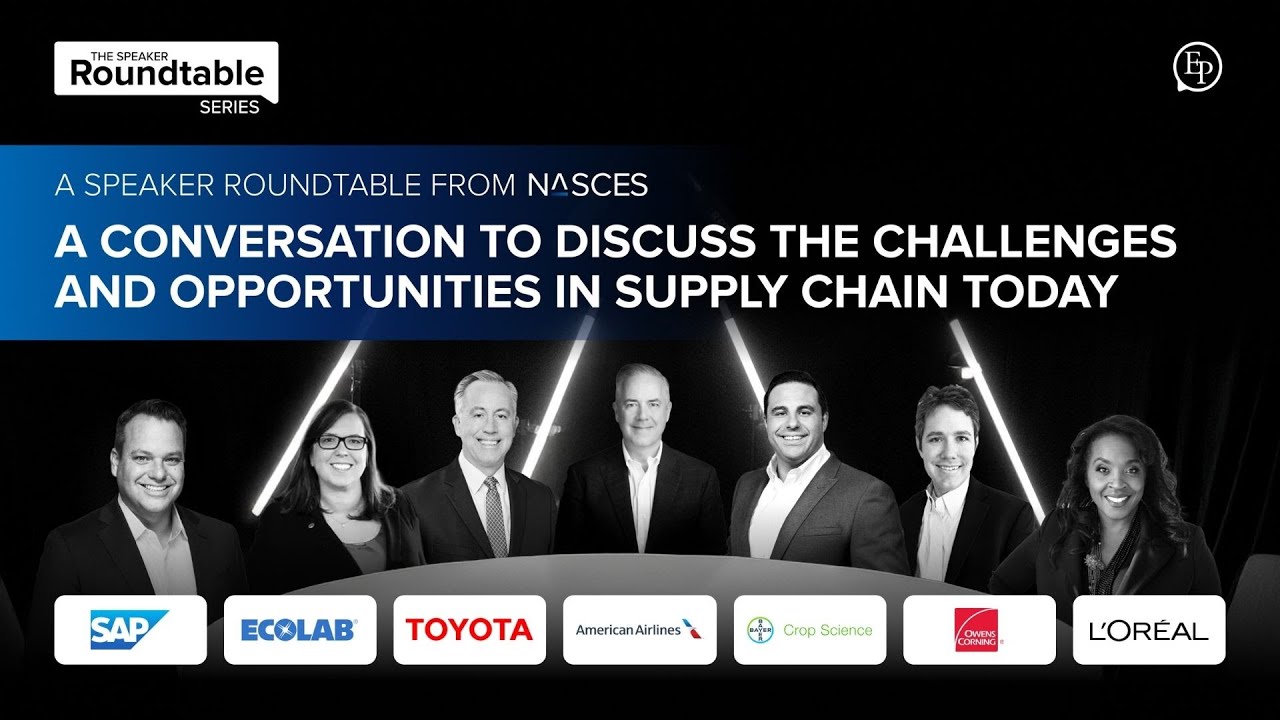 THE SPEAKER
Roundtable
SERIES

EP

A SPEAKER ROUNDTABLE FROM NASCES

A CONVERSATION TO DISCUSS THE CHALLENGES AND OPPORTUNITIES IN SUPPLY CHAIN TODAY

SAP

ECOLAB

TOYOTA

American Airlines

BAYER Crop Science

OWENS CORNING

L'ORÉAL